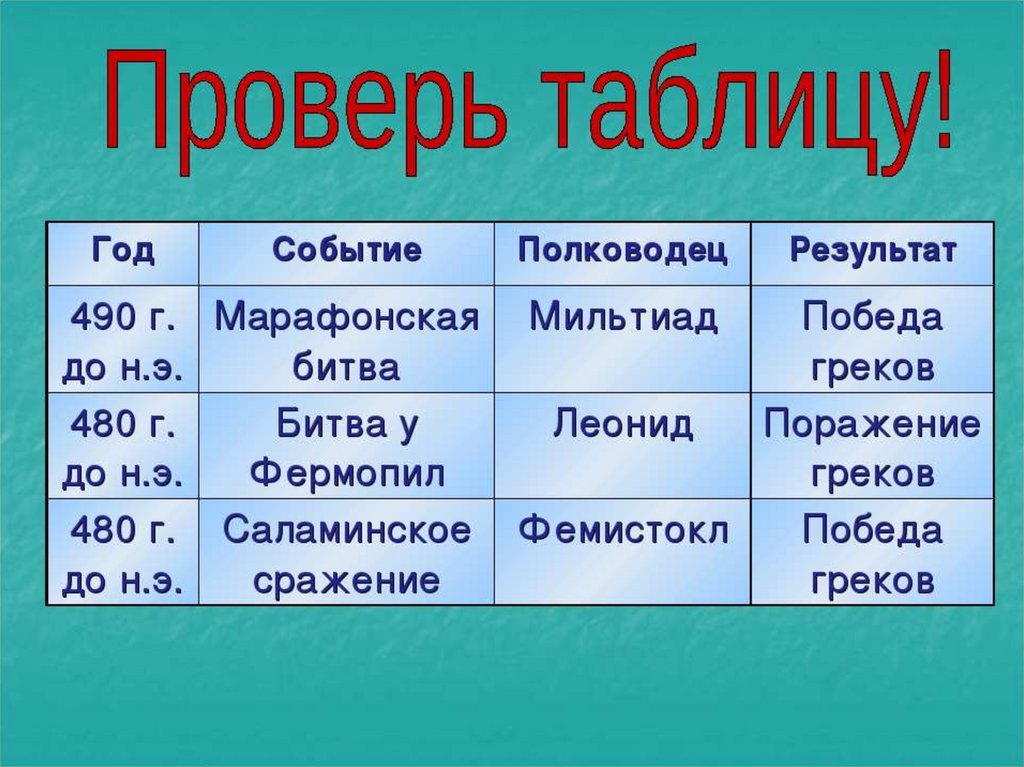 Проверь таблицу!

| Год | Событие | Полководец | Результат |
|---|---|---|---|
| 490 г. до н.э. | Марафонская битва | Мильтиад | Победа греков |
| 480 г. до н.э. | Битва у Фермопил | Леонид | Поражение греков |
| 480 г. до н.э. | Саламинское сражение | Фемистокл | Победа греков |